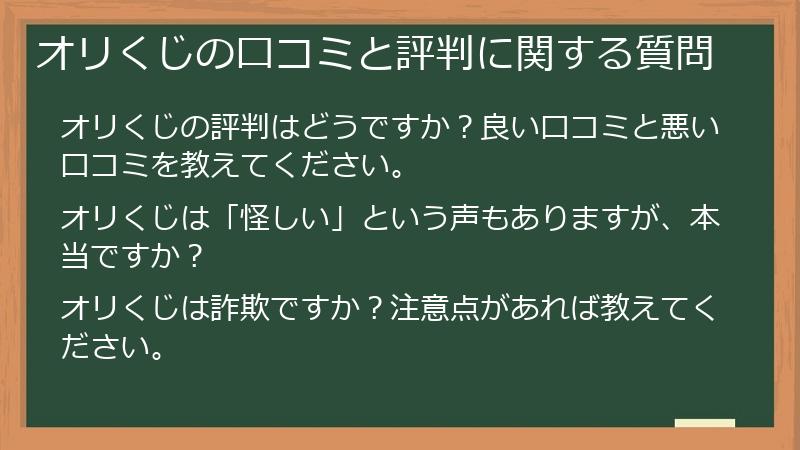 オリくじの口コミと評判に関する質問

オリくじの評判はどうですか？良い口コミと悪い口コミを教えてください。

オリくじは「怪しい」という声もありますが、本当ですか？

オリくじは詐欺ですか？注意点があれば教えてください。